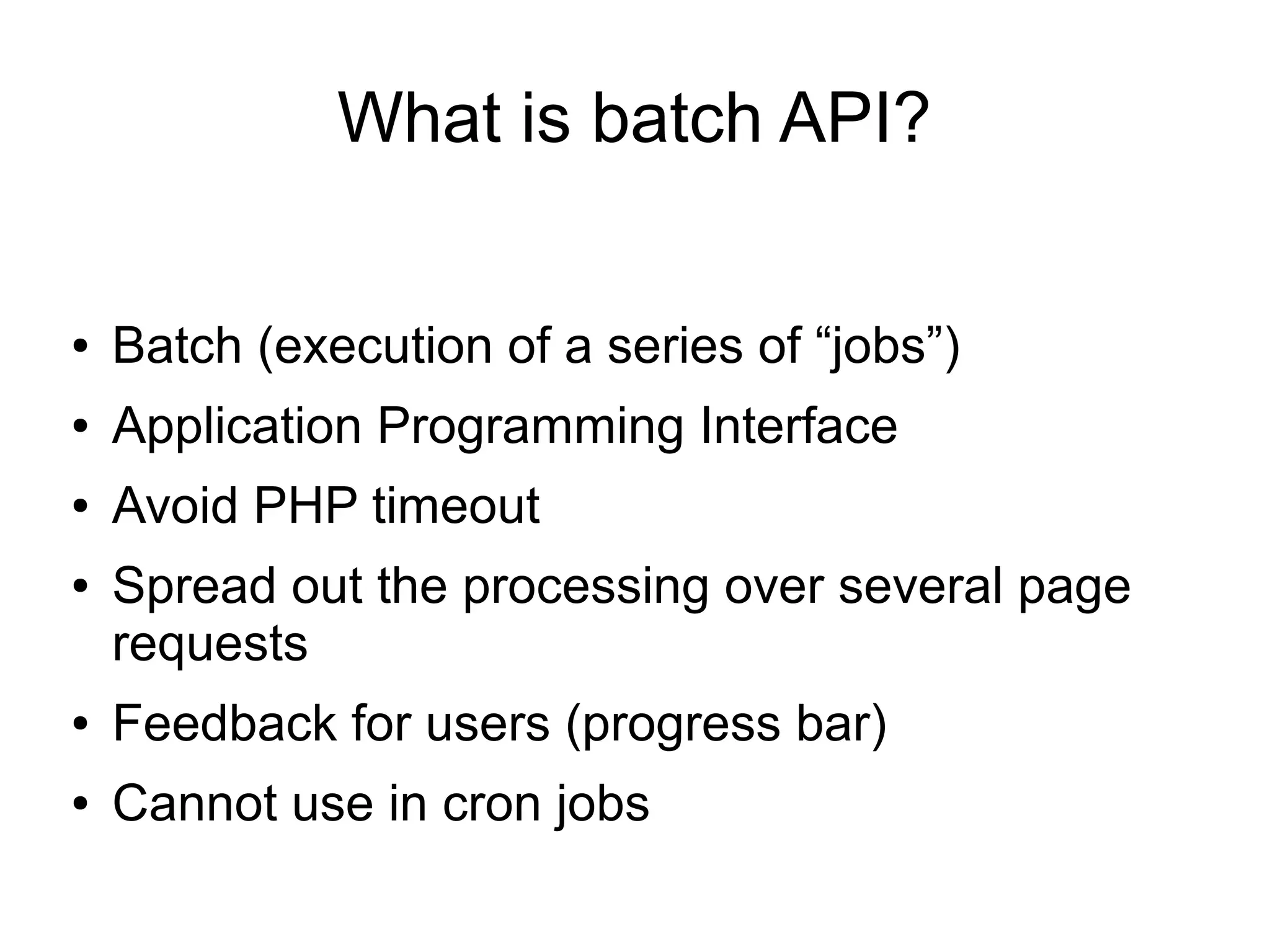 What is batch API?

• Batch (execution of a series of “jobs”)
• Application Programming Interface
• Avoid PHP timeout
• Spread out the processing over several page requests
• Feedback for users (progress bar)
• Cannot use in cron jobs